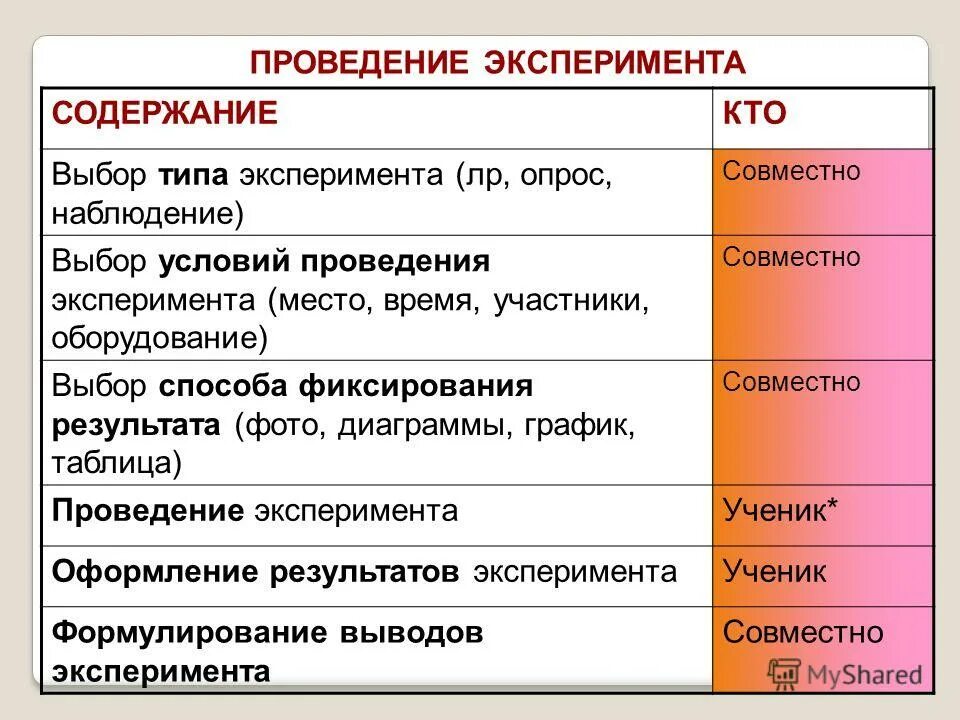 ПРОВЕДЕНИЕ ЭКСПЕРИМЕНТА

| СОДЕРЖАНИЕ | КТО |
|---|---|
| Выбор типа эксперимента (лр, опрос, наблюдение) | Совместно |
| Выбор условий проведения эксперимента (место, время, участники, оборудование) | Совместно |
| Выбор способа фиксирования результата (фото, диаграммы, график, таблица) | Совместно |
| Проведение эксперимента | Ученик* |
| Оформление результатов эксперимента | Ученик |
| Формулирование выводов эксперимента | Совместно |

MyShared